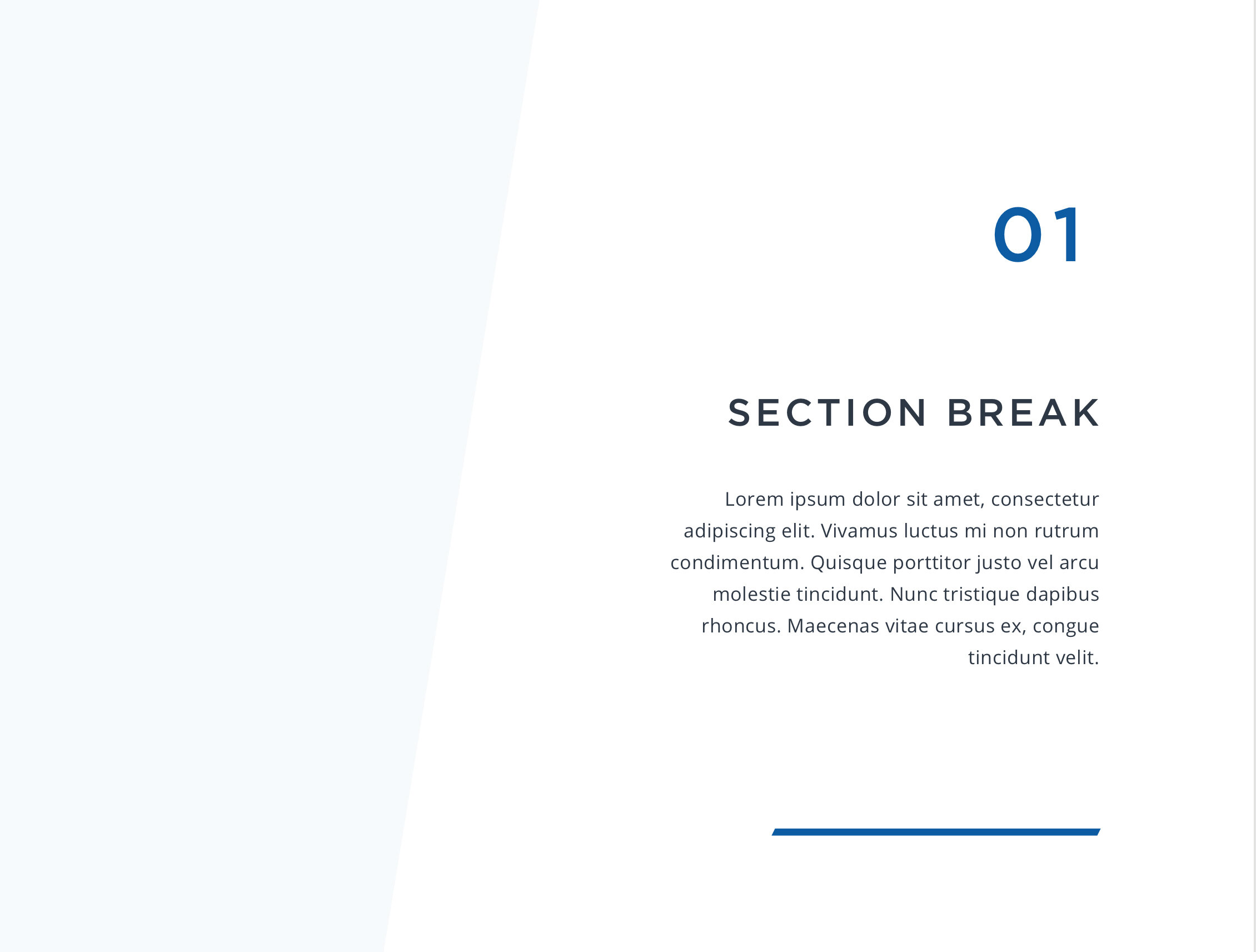 01

SECTION BREAK

Lorem ipsum dolor sit amet, consectetur adipiscing elit. Vivamus luctus mi non rutrum condimentum. Quisque porttitor justo vel arcu molestie tincidunt. Nunc tristique dapibus rhoncus. Maecenas vitae cursus ex, congue tincidunt velit.